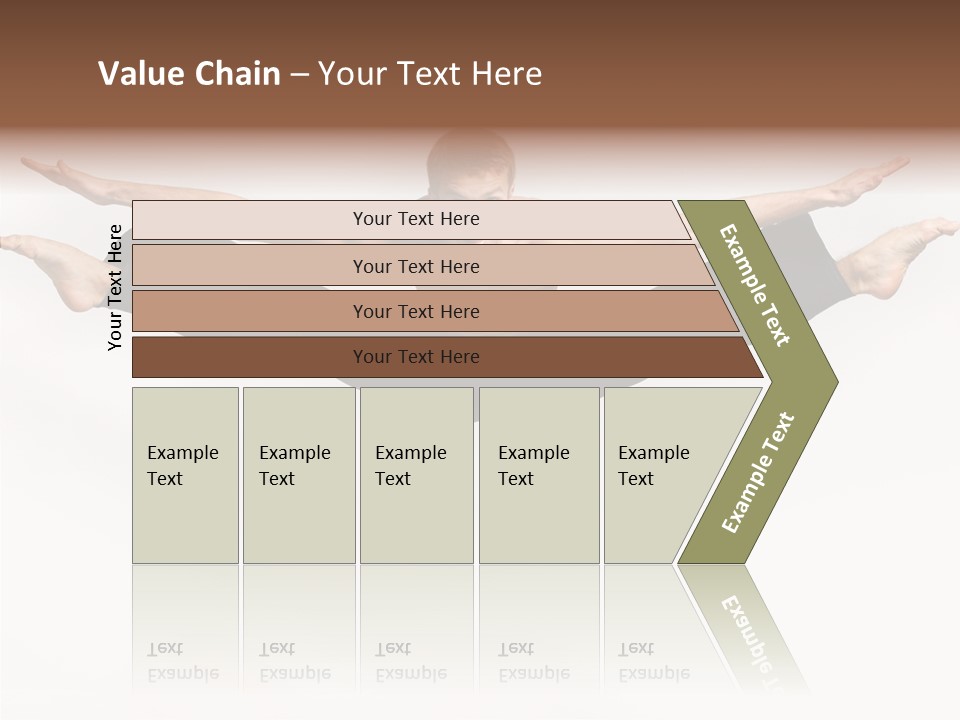 Value Chain – Your Text Here

Your Text Here

Your Text Here

Your Text Here

Your Text Here

Your Text Here

Example Text

Example Text

Example Text

Example Text

Example Text

Example Text

Example Text